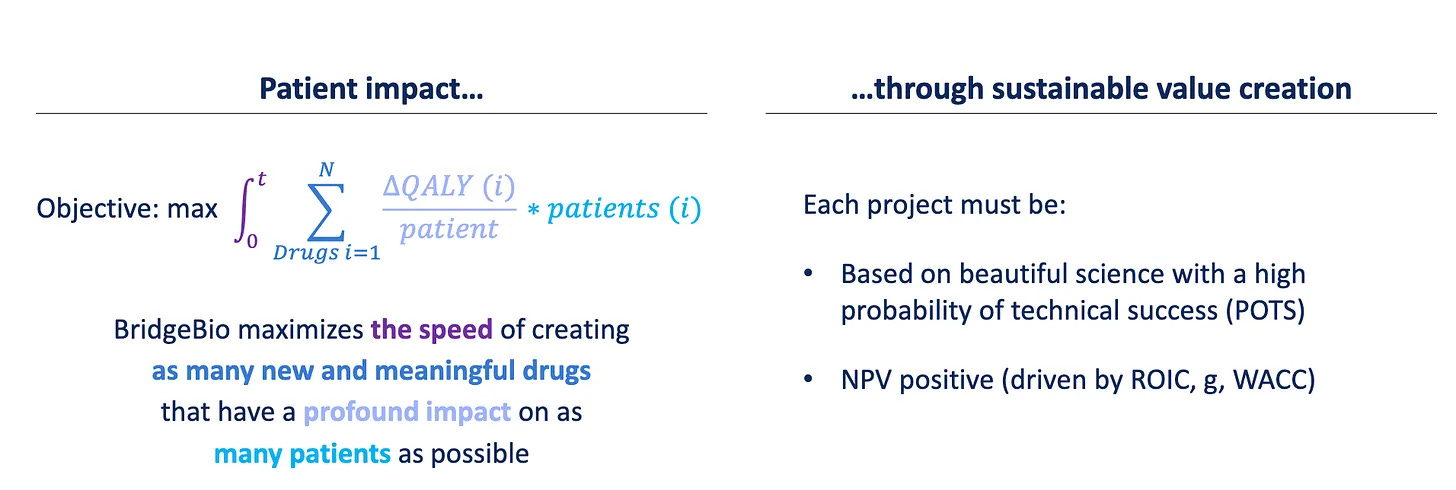 Patient impact…

Objective: max $\int_0^t \sum_{Drugs\ i=1}^{N} \frac{\Delta QALY\ (i)}{patient} * patients\ (i)$

BridgeBio maximizes the speed of creating as many new and meaningful drugs that have a profound impact on as many patients as possible

…through sustainable value creation

Each project must be:

• Based on beautiful science with a high probability of technical success (POTS)

• NPV positive (driven by ROIC, g, WACC)